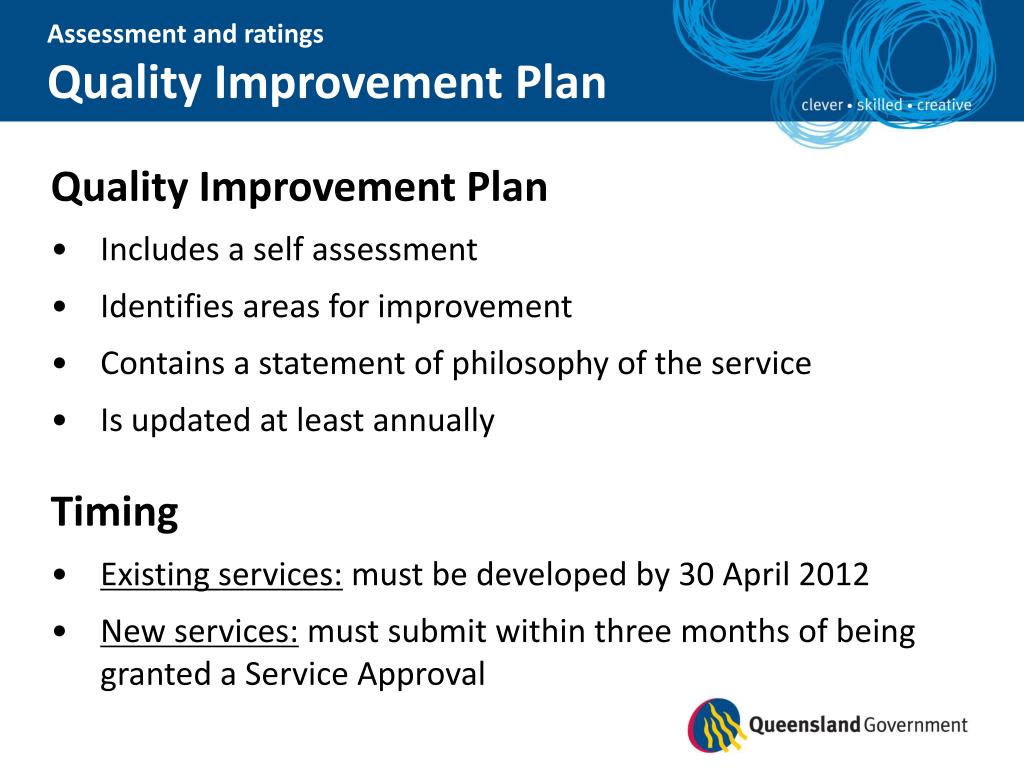 Assessment and ratings
Quality Improvement Plan

clever • skilled • creative

Quality Improvement Plan

• Includes a self assessment
• Identifies areas for improvement
• Contains a statement of philosophy of the service
• Is updated at least annually

Timing

• Existing services: must be developed by 30 April 2012
• New services: must submit within three months of being granted a Service Approval

Queensland Government